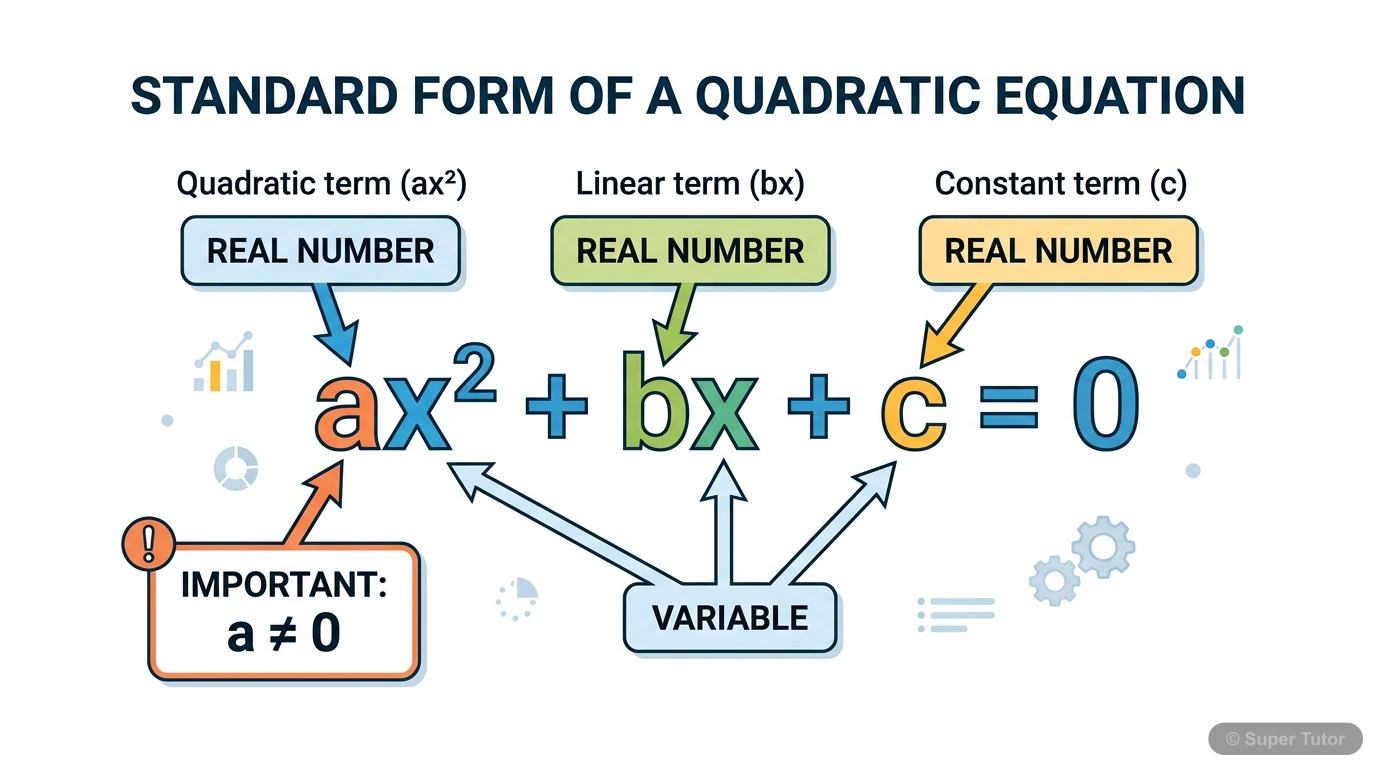 STANDARD FORM OF A QUADRATIC EQUATION

Quadratic term ($ax^2$)
REAL NUMBER

Linear term (bx)
REAL NUMBER

Constant term (c)
REAL NUMBER

$ax^2 + bx + c = 0$

!
IMPORTANT:
$a \neq 0$

VARIABLE

© Super Tutor